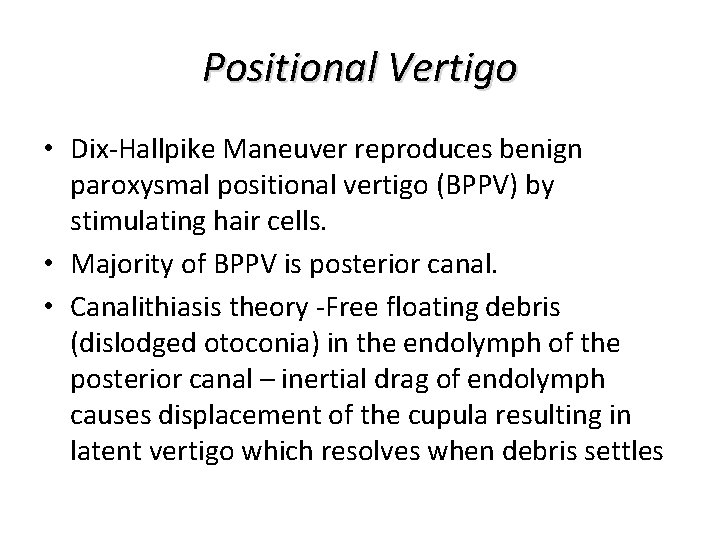 Positional Vertigo

• Dix-Hallpike Maneuver reproduces benign paroxysmal positional vertigo (BPPV) by stimulating hair cells.
• Majority of BPPV is posterior canal.
• Canalithiasis theory -Free floating debris (dislodged otoconia) in the endolymph of the posterior canal – inertial drag of endolymph causes displacement of the cupula resulting in latent vertigo which resolves when debris settles